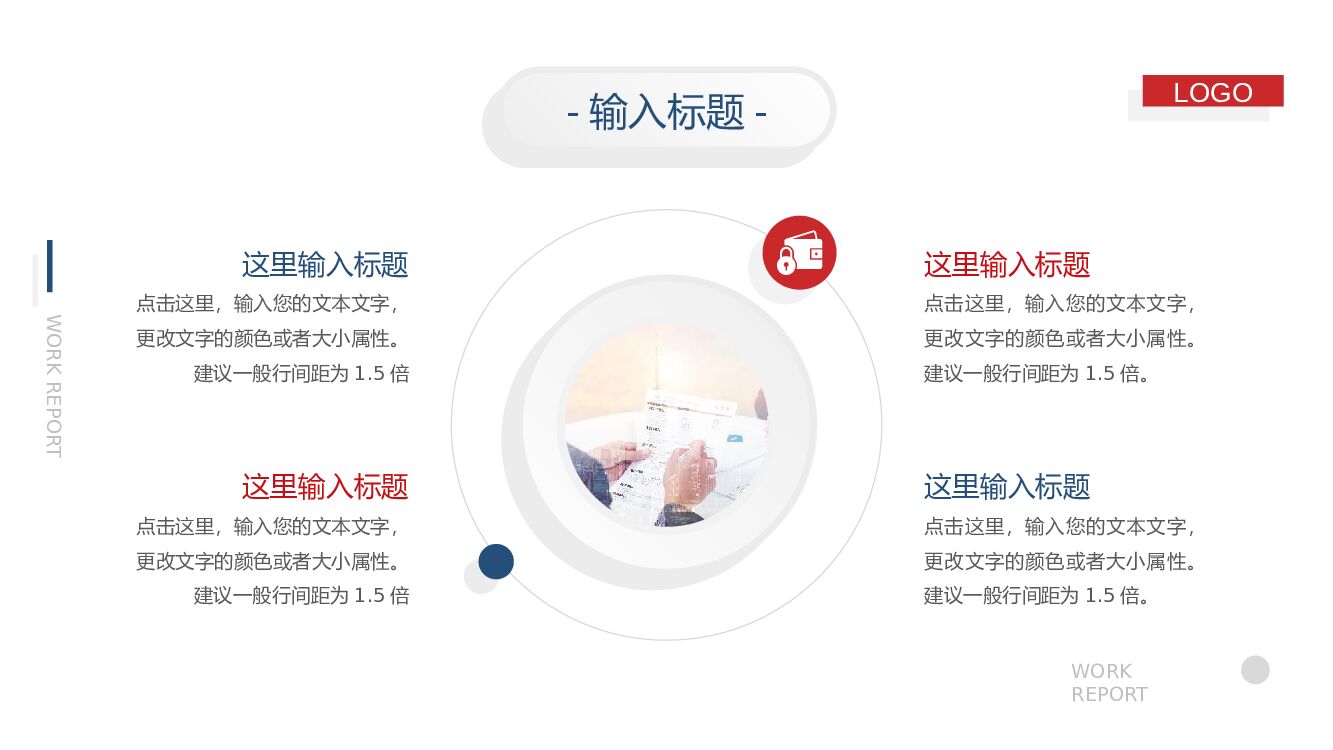 - 输入标题 -

LOGO

WORK REPORT

这里输入标题
点击这里，输入您的文本文字，更改文字的颜色或者大小属性。建议一般行间距为 1.5 倍

这里输入标题
点击这里，输入您的文本文字，更改文字的颜色或者大小属性。建议一般行间距为 1.5 倍

这里输入标题
点击这里，输入您的文本文字，更改文字的颜色或者大小属性。建议一般行间距为 1.5 倍。

这里输入标题
点击这里，输入您的文本文字，更改文字的颜色或者大小属性。建议一般行间距为 1.5 倍。

WORK
REPORT